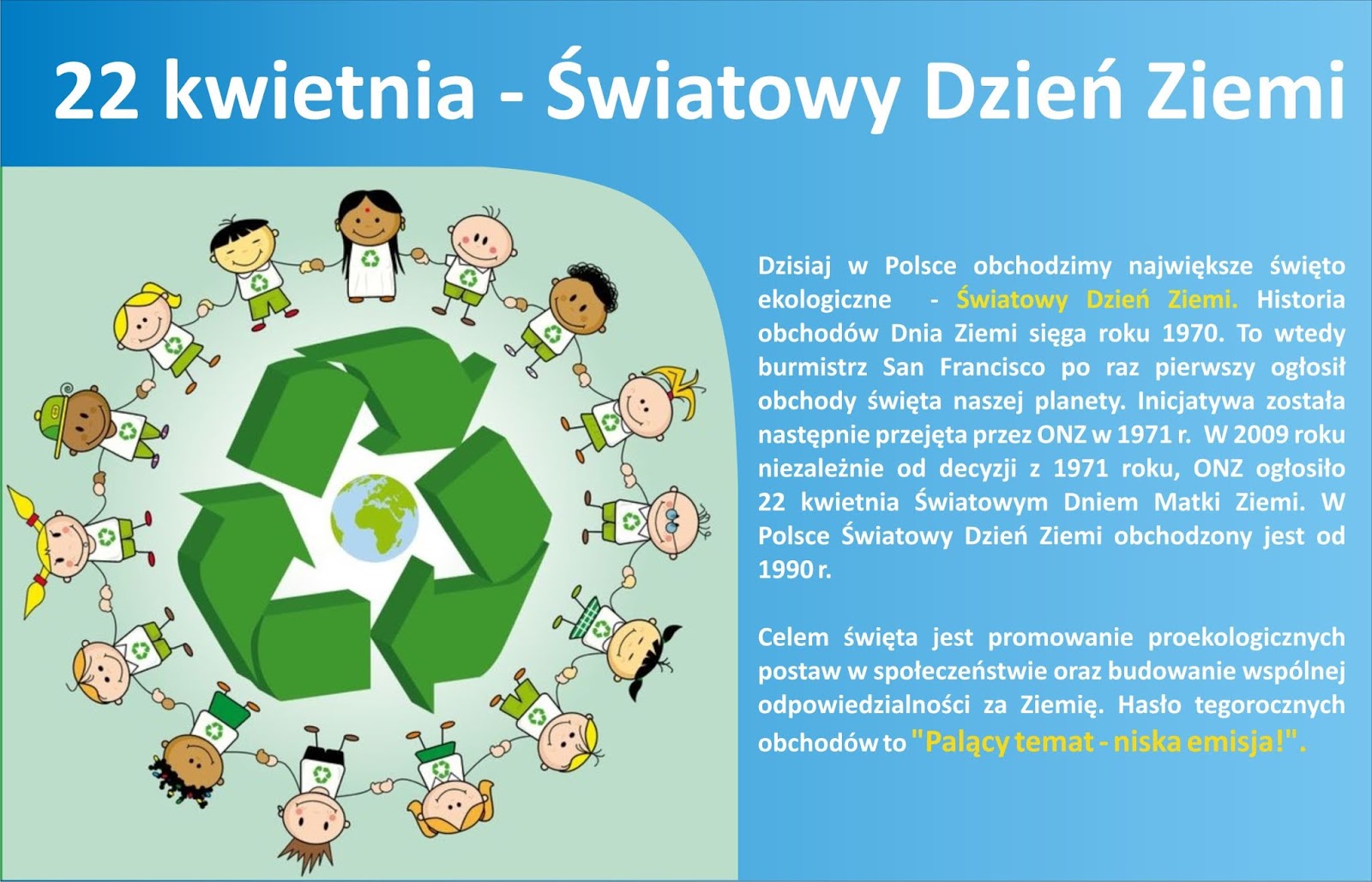 22 kwietnia - Światowy Dzień Ziemi

Dzisiaj w Polsce obchodzimy największe święto ekologiczne - Światowy Dzień Ziemi. Historia obchodów Dnia Ziemi sięga roku 1970. To wtedy burmistrz San Francisco po raz pierwszy ogłosił obchody święta naszej planety. Inicjatywa została następnie przejęta przez ONZ w 1971 r. W 2009 roku niezależnie od decyzji z 1971 roku, ONZ ogłosiło 22 kwietnia Światowym Dniem Matki Ziemi. W Polsce Światowy Dzień Ziemi obchodzony jest od 1990 r.

Celem święta jest promowanie proekologicznych postaw w społeczeństwie oraz budowanie wspólnej odpowiedzialności za Ziemię. Hasło tegorocznych obchodów to "Palący temat - niska emisja!".